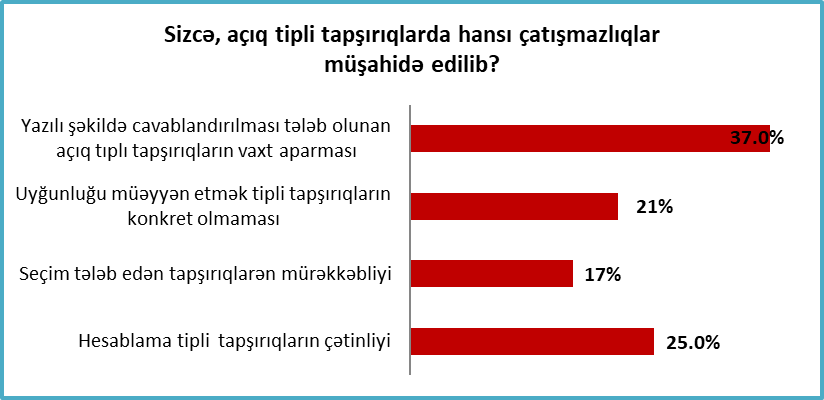 Sizcə, açıq tipli tapşırıqlarda hansı çatışmazlıqlar müşahidə edilib?

Yazılı şəkildə cavablandırılması tələb olunan açıq tıplı tapşırıqların vaxt aparması

37.0%

Uyğunluğu müəyyən etmək tipli tapşırıqların konkret olmaması

21%

Seçim tələb edən tapşırıqlarən mürəkkəbliyi

17%

Hesablama tipli tapşırıqların çətinliyi

25.0%